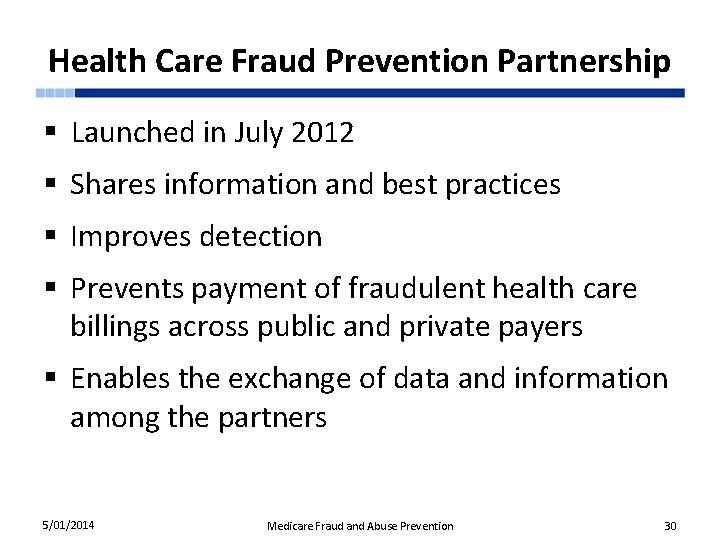 Health Care Fraud Prevention Partnership

▪ Launched in July 2012

▪ Shares information and best practices

▪ Improves detection

▪ Prevents payment of fraudulent health care billings across public and private payers

▪ Enables the exchange of data and information among the partners

5/01/2014 Medicare Fraud and Abuse Prevention 30